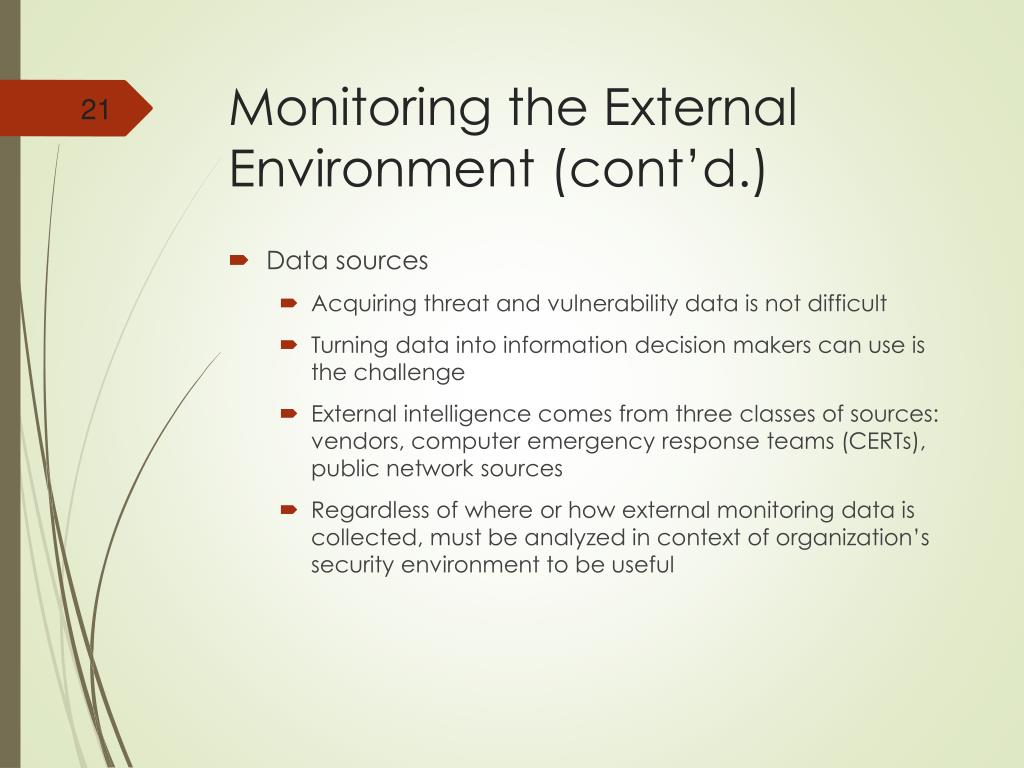 21

Monitoring the External Environment (cont’d.)

Data sources

Acquiring threat and vulnerability data is not difficult

Turning data into information decision makers can use is the challenge

External intelligence comes from three classes of sources: vendors, computer emergency response teams (CERTs), public network sources

Regardless of where or how external monitoring data is collected, must be analyzed in context of organization’s security environment to be useful